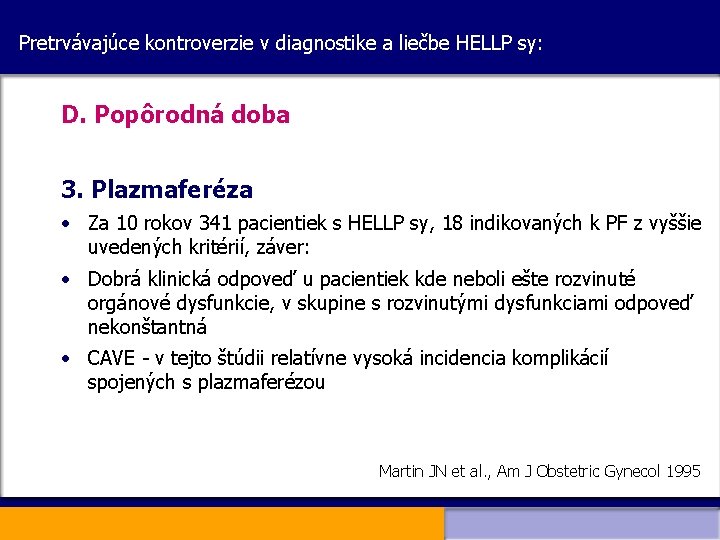 Pretrvávajúce kontroverzie v diagnostike a liečbe HELLP sy:

D. Popôrodná doba

3. Plazmaferéza

• Za 10 rokov 341 pacientiek s HELLP sy, 18 indikovaných k PF z vyššie uvedených kritérií, záver:

• Dobrá klinická odpoveď u pacientiek kde neboli ešte rozvinuté orgánové dysfunkcie, v skupine s rozvinutými dysfunkciami odpoveď nekonštantná

• CAVE - v tejto štúdii relatívne vysoká incidencia komplikácií spojených s plazmaferézou

Martin JN et al., Am J Obstetric Gynecol 1995